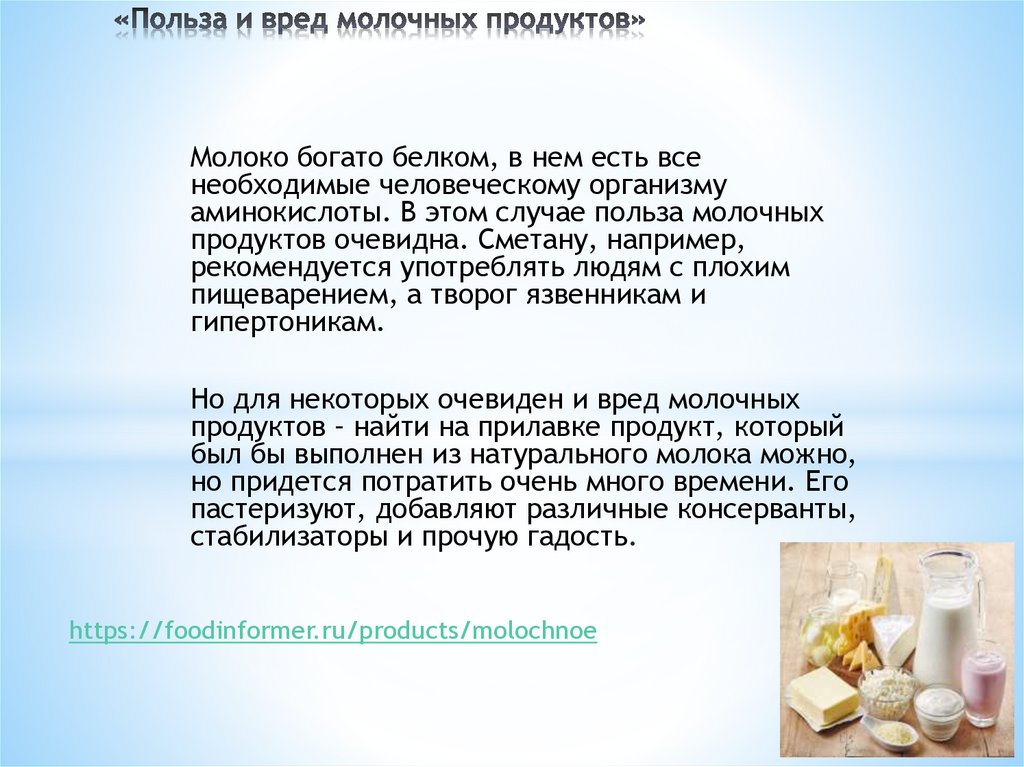 «Польза и вред молочных продуктов»

Молоко богато белком, в нем есть все необходимые человеческому организму аминокислоты. В этом случае польза молочных продуктов очевидна. Сметану, например, рекомендуется употреблять людям с плохим пищеварением, а творог язвенникам и гипертоникам.

Но для некоторых очевиден и вред молочных продуктов – найти на прилавке продукт, который был бы выполнен из натурального молока можно, но придется потратить очень много времени. Его пастеризуют, добавляют различные консерванты, стабилизаторы и прочую гадость.

https://foodinformer.ru/products/molochnoe